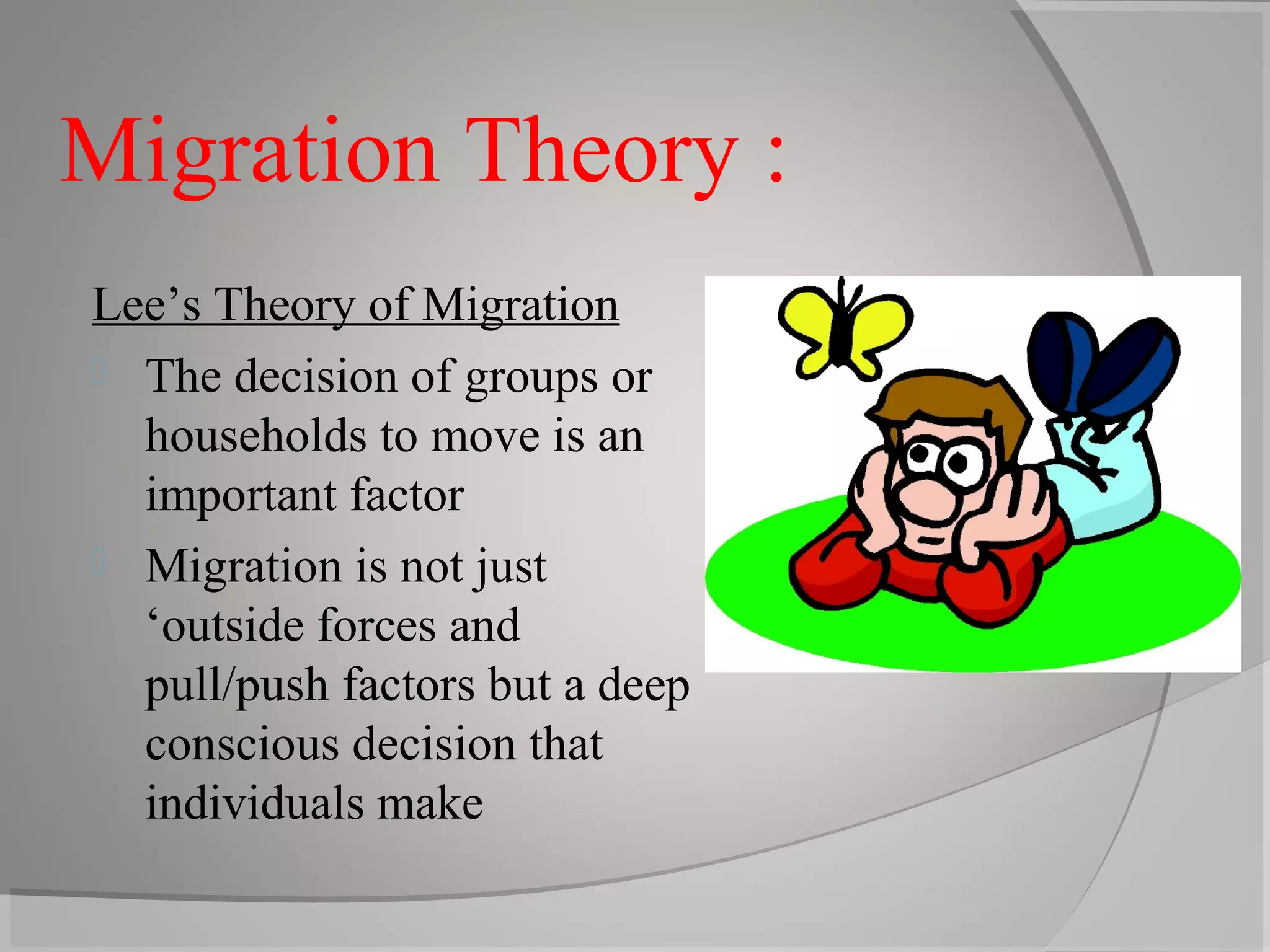 Migration Theory :

Lee’s Theory of Migration

The decision of groups or households to move is an important factor

Migration is not just ‘outside forces and pull/push factors but a deep conscious decision that individuals make